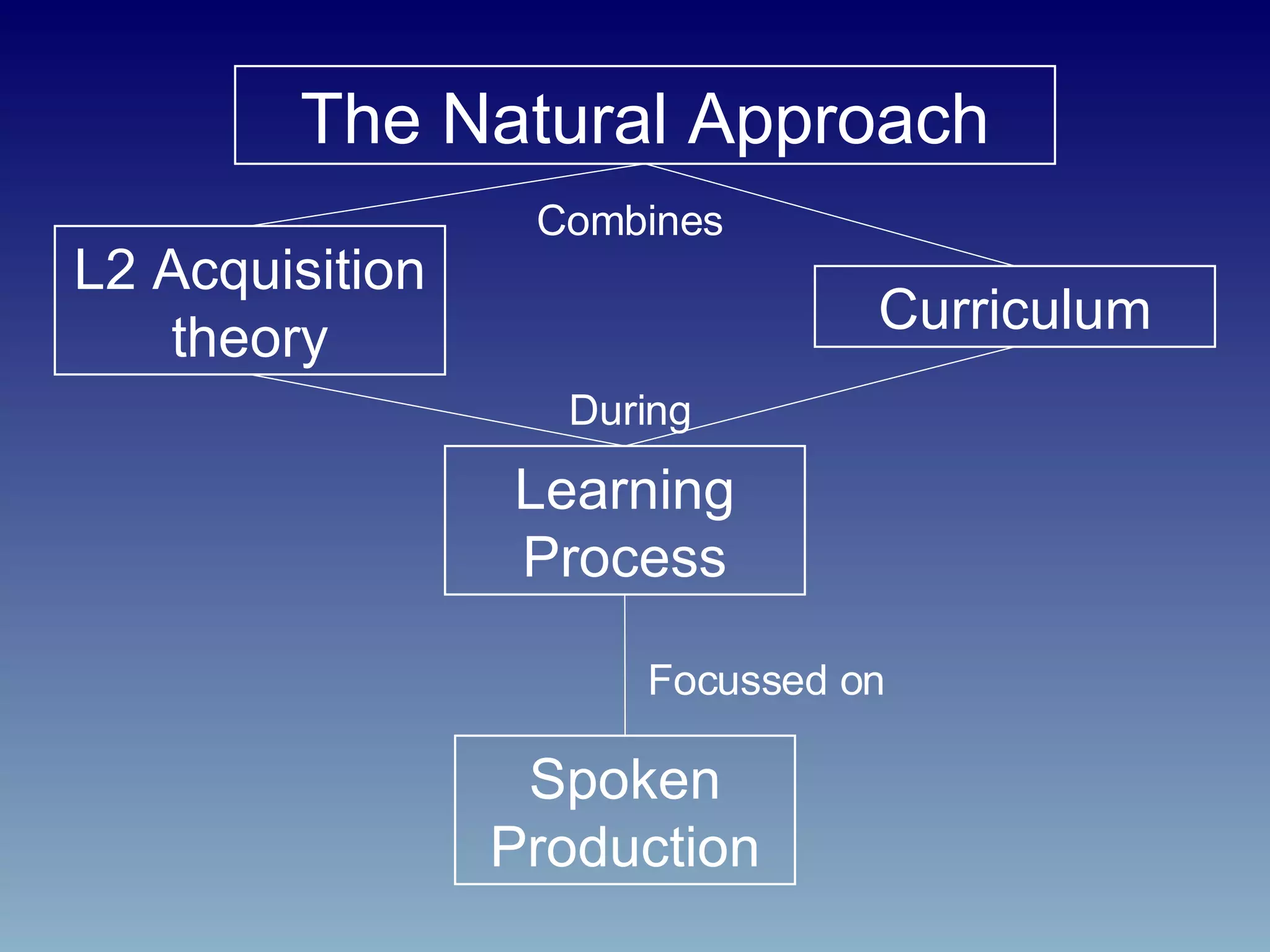 The Natural Approach

Combines

L2 Acquisition theory

Curriculum

During

Learning Process

Focussed on

Spoken Production